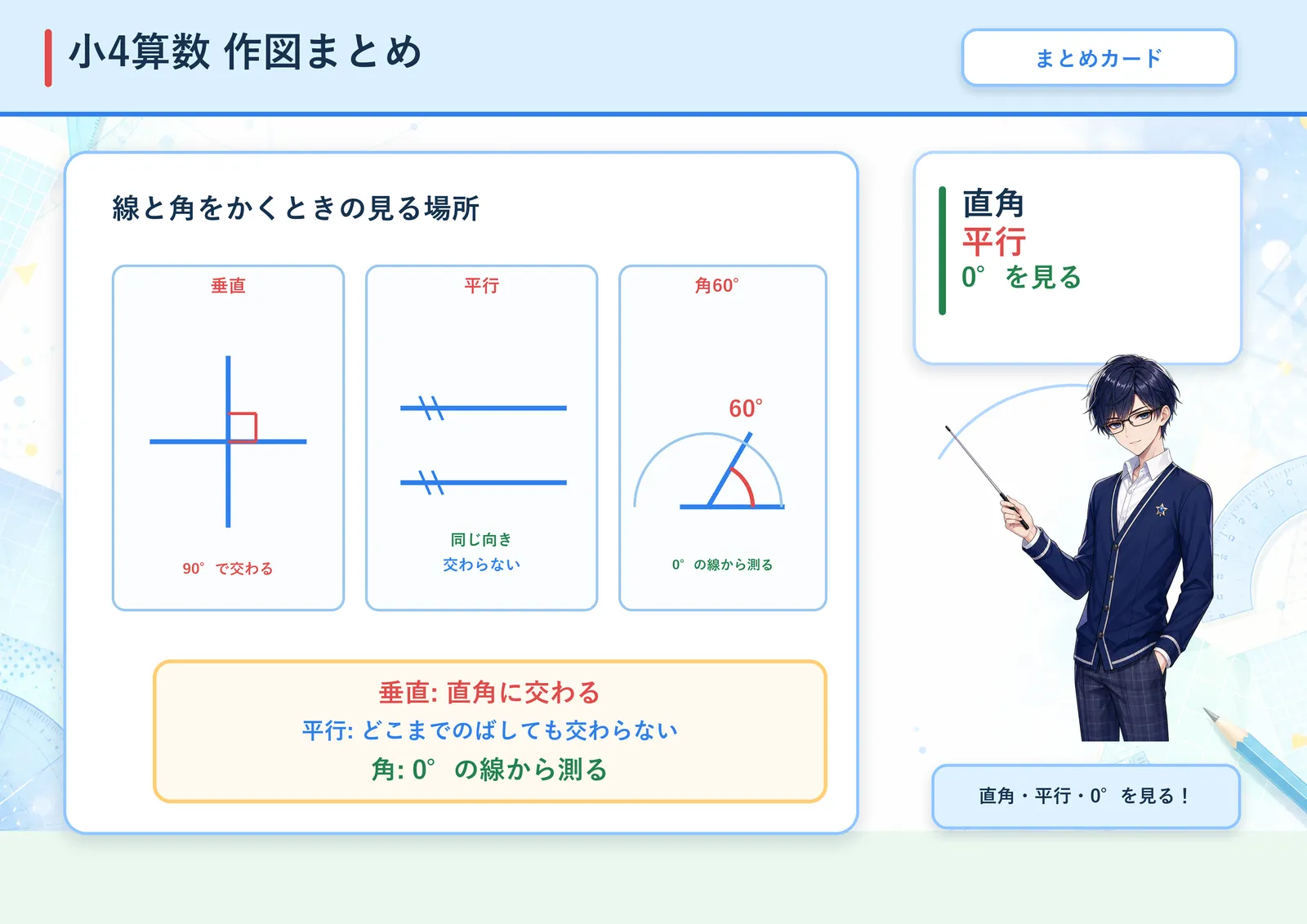 小4算数 作図まとめ

まとめカード

線と角をかくときの見る場所

垂直

90° で交わる

平行

同じ向き
交わらない

角60°

60°

0° の線から測る

垂直: 直角に交わる
平行: どこまでのばしても交わらない
角: 0° の線から測る

直角
平行
0° を見る

直角・平行・0° を見る！